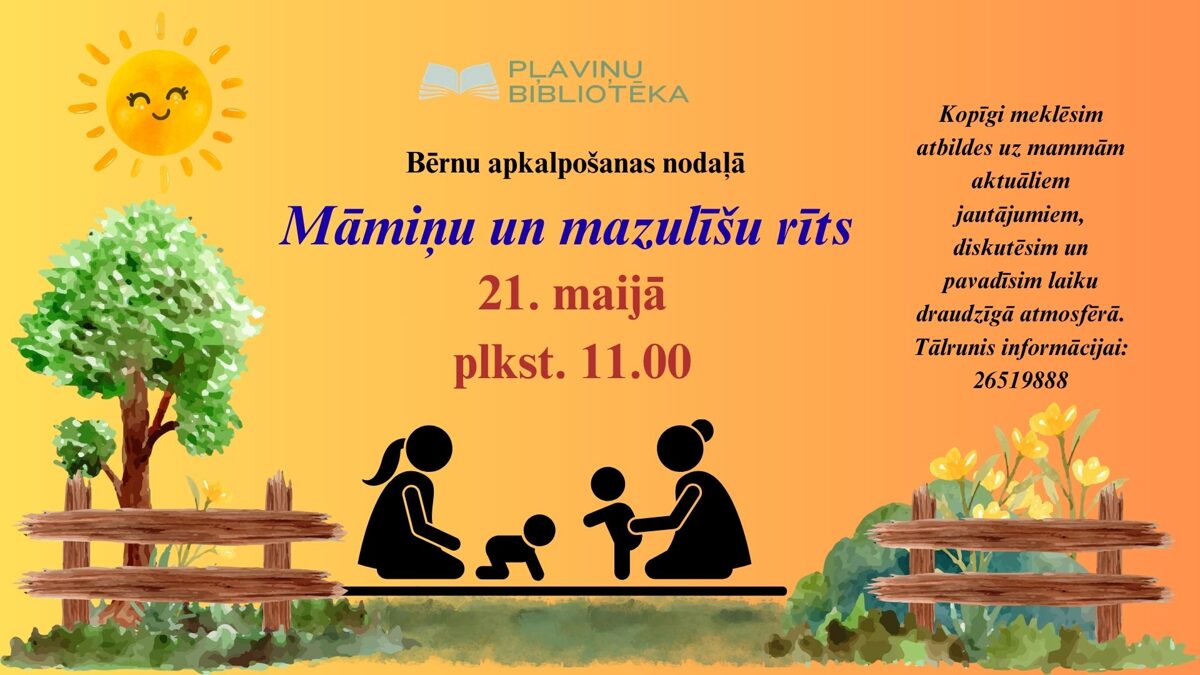 PĻAVIŅU BIBLIOTĒKA

Bērnu apkalpošanas nodaļā

Māmiņu un mazulīšu rīts

21. maijā

plkst. 11.00

Kopīgi meklēsim atbildes uz mammām aktuāliem jautājumiem, diskutēsim un pavadīsim laiku draudzīgā atmosfērā. Tālrunis informācijai: 26519888